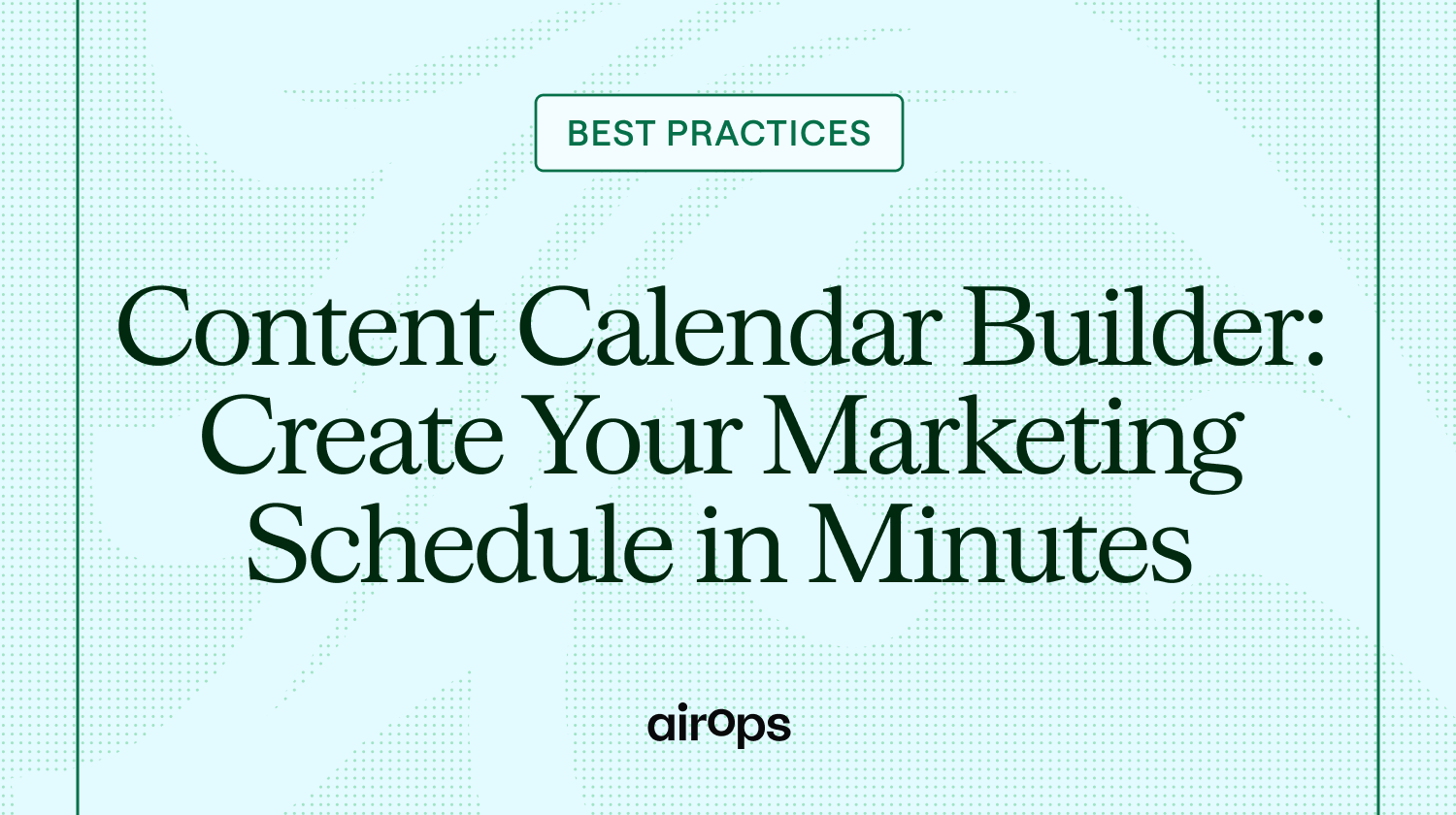 BEST PRACTICES

Content Calendar Builder: Create Your Marketing Schedule in Minutes

airops